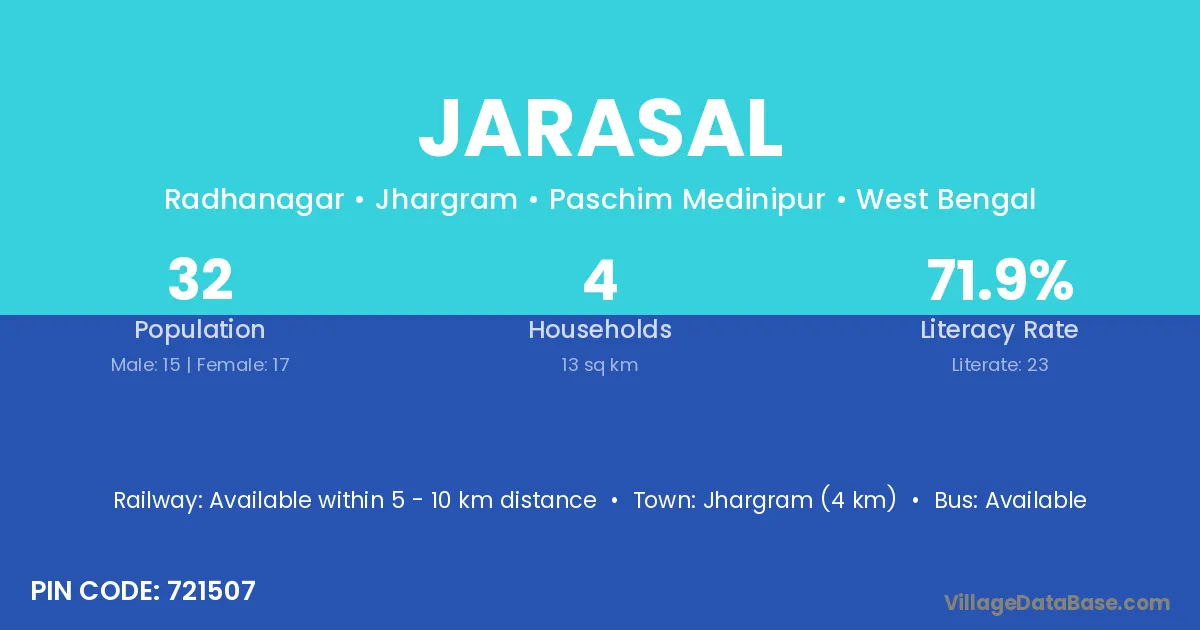 JARASAL

Radhanagar • Jhargram • Paschim Medinipur • West Bengal

32
Population
Male: 15 | Female: 17

4
Households
13 sq km

71.9%
Literacy Rate
Literate: 23

Railway: Available within 5 - 10 km distance • Town: Jhargram (4 km) • Bus: Available

PIN CODE: 721507

VillageDataBase.com